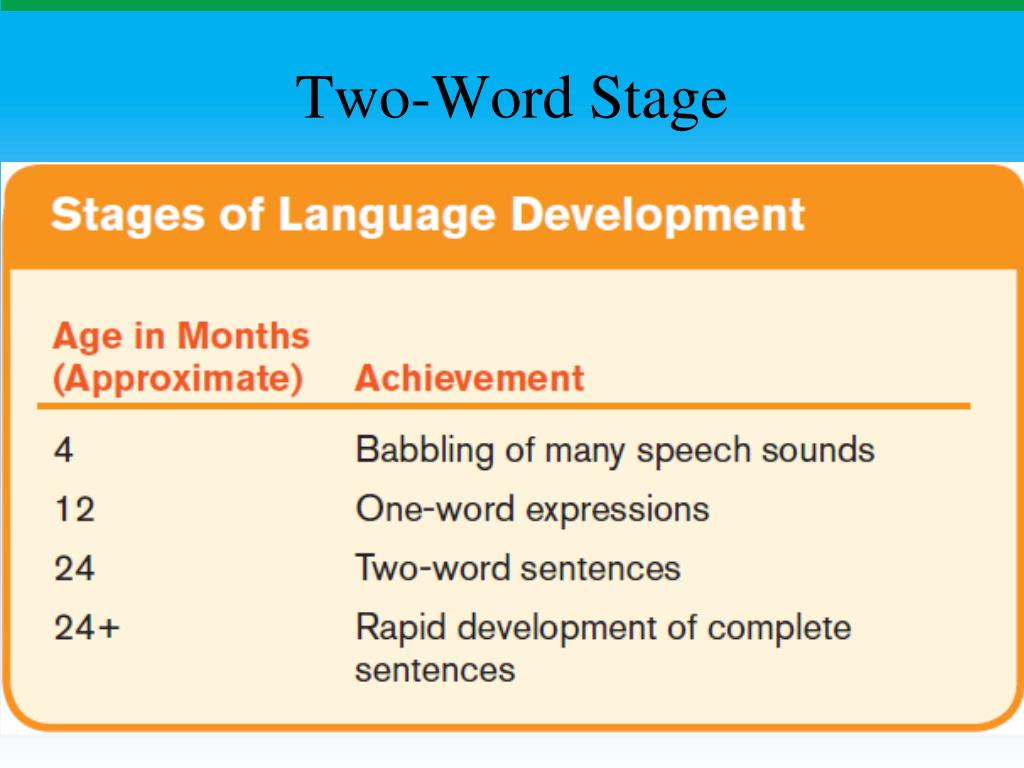 Two-Word Stage

Stages of Language Development

| Age in Months (Approximate) | Achievement |
|---|---|
| 4 | Babbling of many speech sounds |
| 12 | One-word expressions |
| 24 | Two-word sentences |
| 24+ | Rapid development of complete sentences |